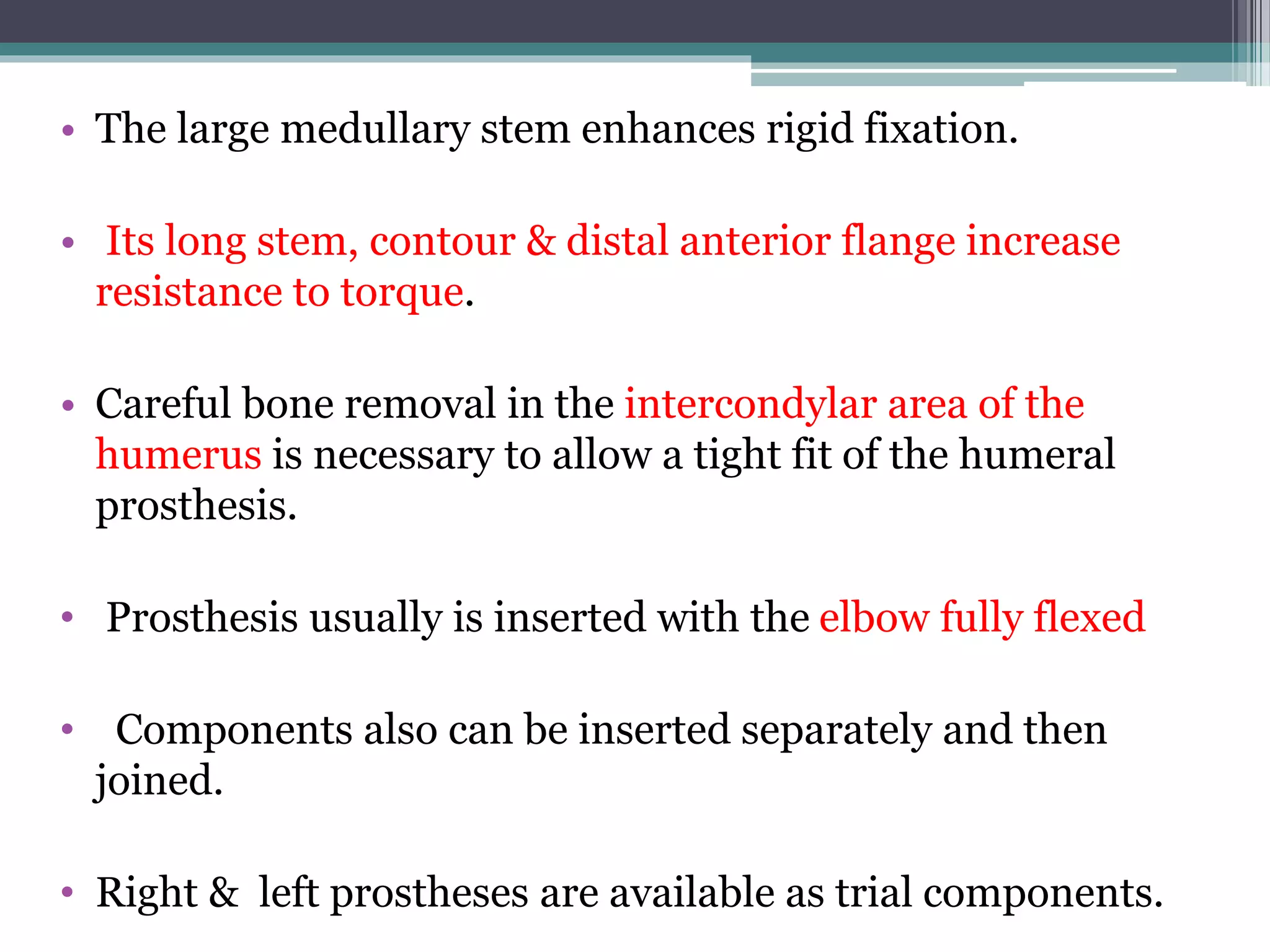 • The large medullary stem enhances rigid fixation.

• Its long stem, contour & distal anterior flange increase resistance to torque.

• Careful bone removal in the intercondylar area of the humerus is necessary to allow a tight fit of the humeral prosthesis.

• Prosthesis usually is inserted with the elbow fully flexed

• Components also can be inserted separately and then joined.

• Right & left prostheses are available as trial components.